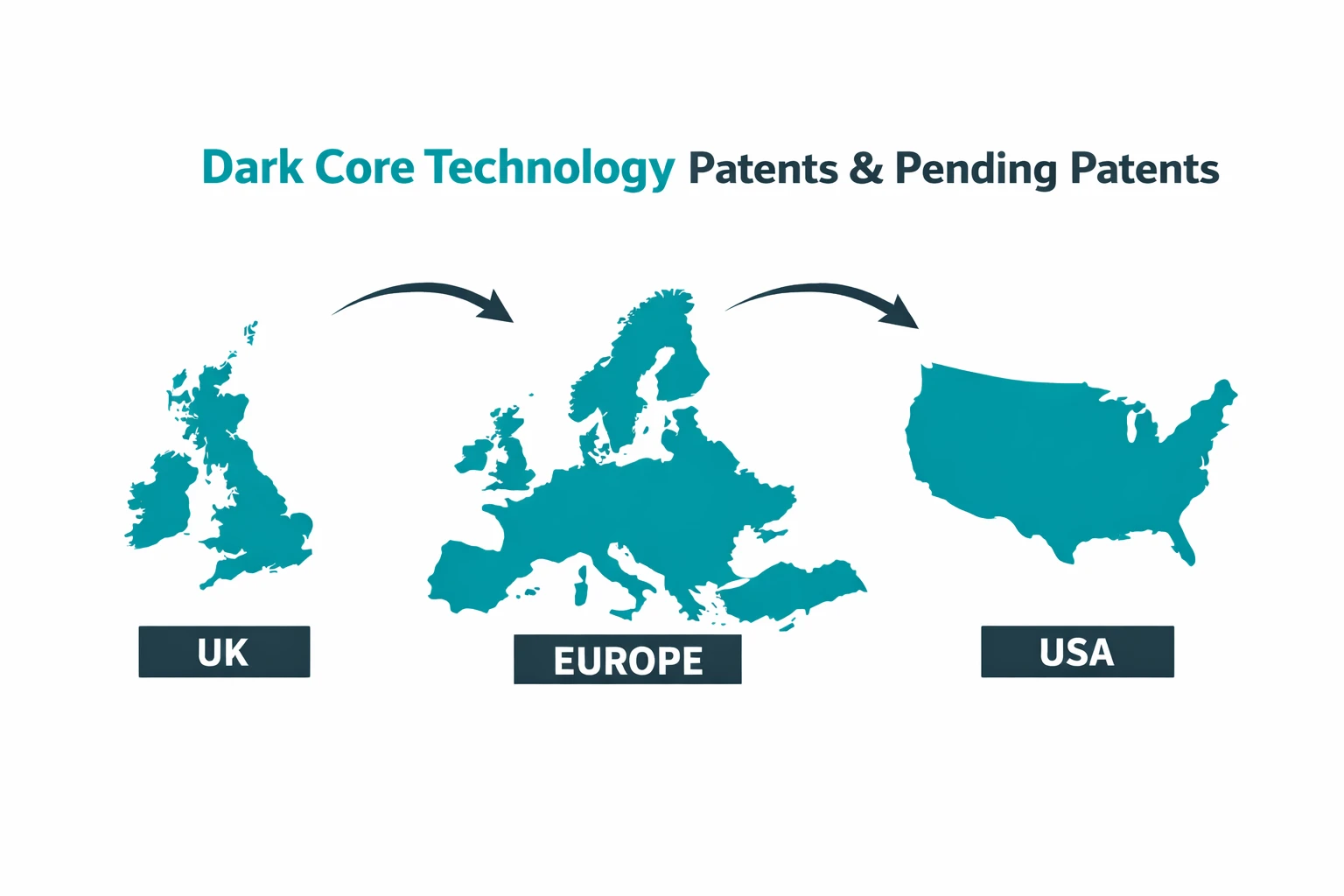 Dark Core Technology Patents & Pending Patents

UK

EUROPE

USA